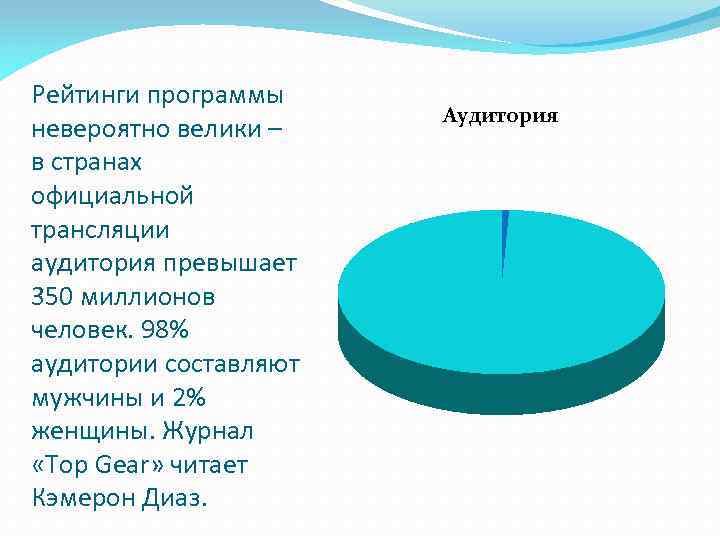 Рейтинги программы невероятно велики – в странах официальной трансляции аудитория превышает 350 миллионов человек. 98% аудитории составляют мужчины и 2% женщины. Журнал «Top Gear» читает Кэмерон Диаз.

Аудитория